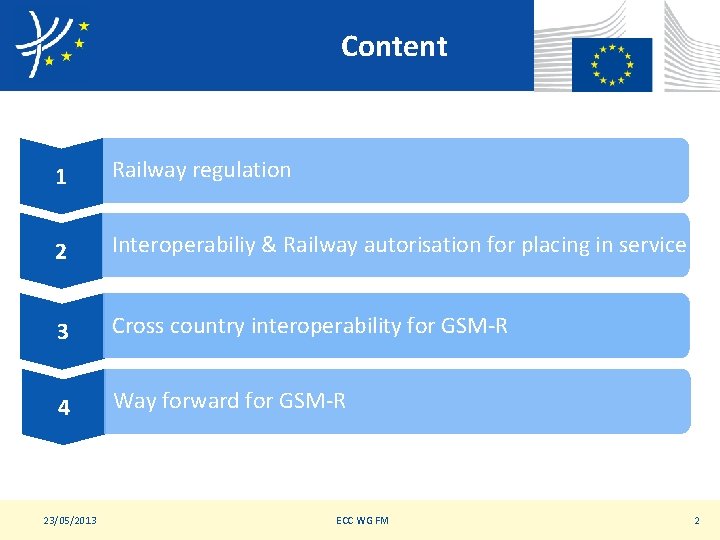 Content

1 Railway regulation

2 Interoperabiliy & Railway autorisation for placing in service

3 Cross country interoperability for GSM-R

4 Way forward for GSM-R

23/05/2013 ECC WG FM 2